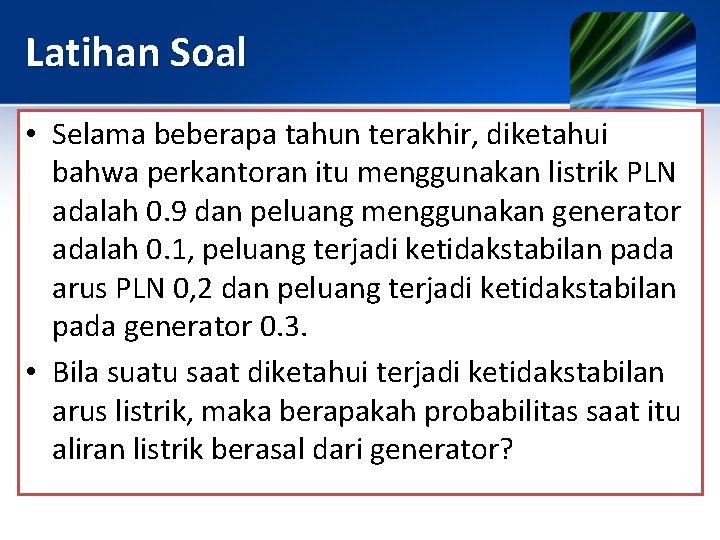 Latihan Soal

• Selama beberapa tahun terakhir, diketahui bahwa perkantoran itu menggunakan listrik PLN adalah 0.9 dan peluang menggunakan generator adalah 0.1, peluang terjadi ketidakstabilan pada arus PLN 0,2 dan peluang terjadi ketidakstabilan pada generator 0.3.

• Bila suatu saat diketahui terjadi ketidakstabilan arus listrik, maka berapakah probabilitas saat itu aliran listrik berasal dari generator?